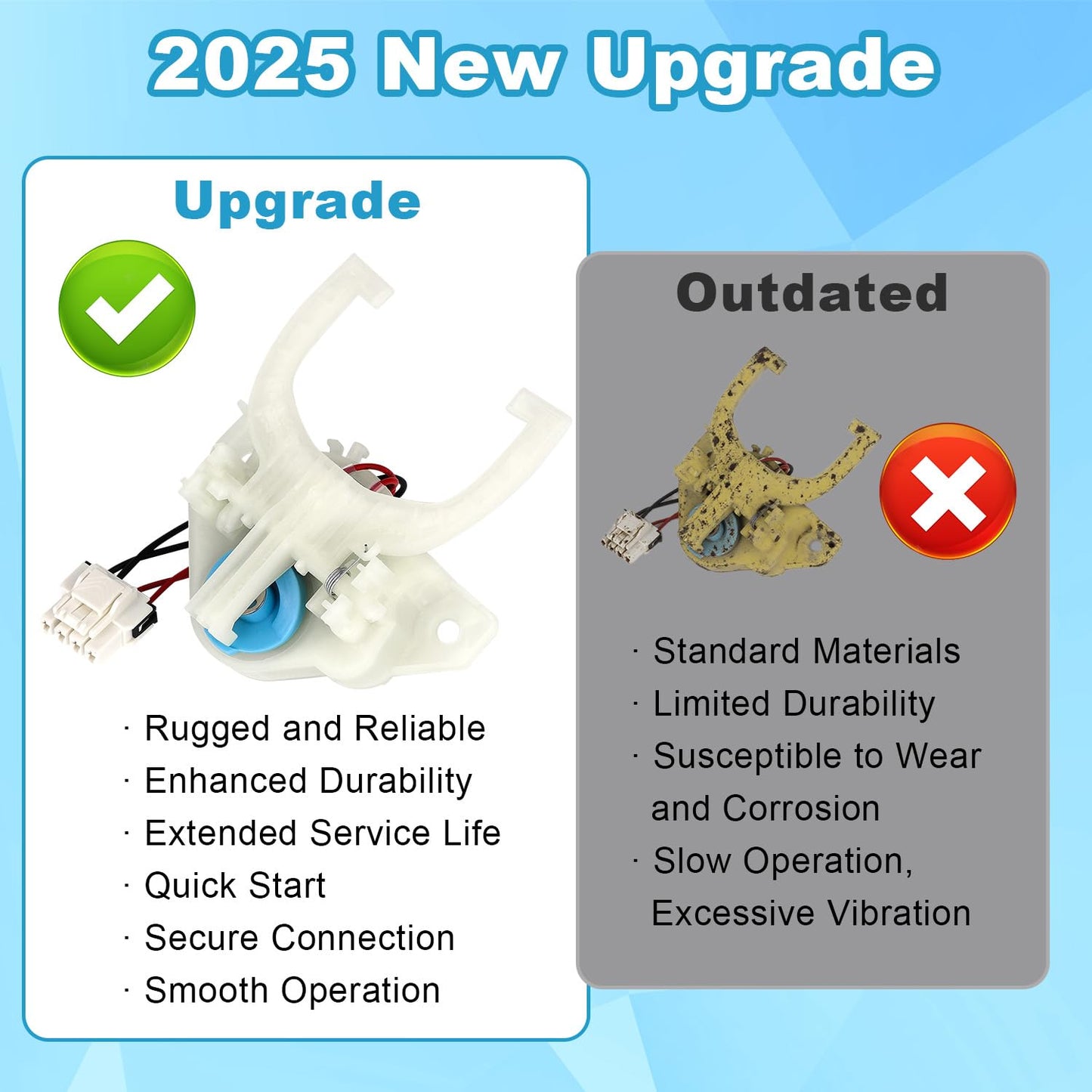 2025 New Upgrade

Upgrade

· Rugged and Reliable
· Enhanced Durability
· Extended Service Life
· Quick Start
· Secure Connection
· Smooth Operation

Outdated

· Standard Materials
· Limited Durability
· Susceptible to Wear and Corrosion
· Slow Operation, Excessive Vibration